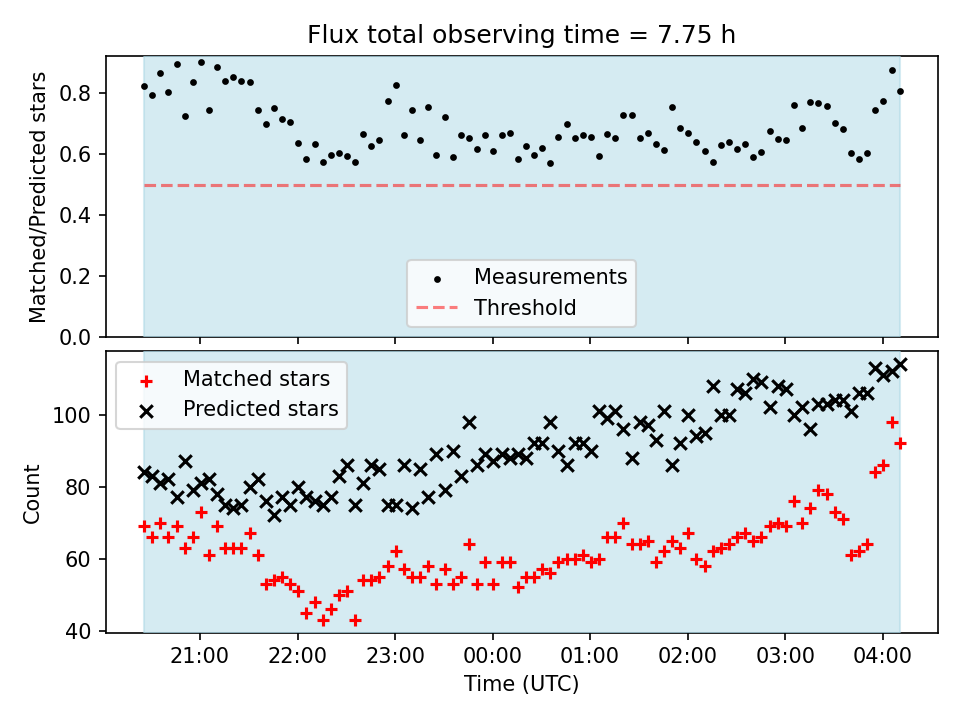 Flux total observing time = 7.75 h

Matched/Predicted stars

0.8
0.6
0.4
0.2
0.0

Measurements
Threshold

Matched stars
Predicted stars

Count

100
80
60
40

21:00
22:00
23:00
00:00
01:00
02:00
03:00
04:00

Time (UTC)